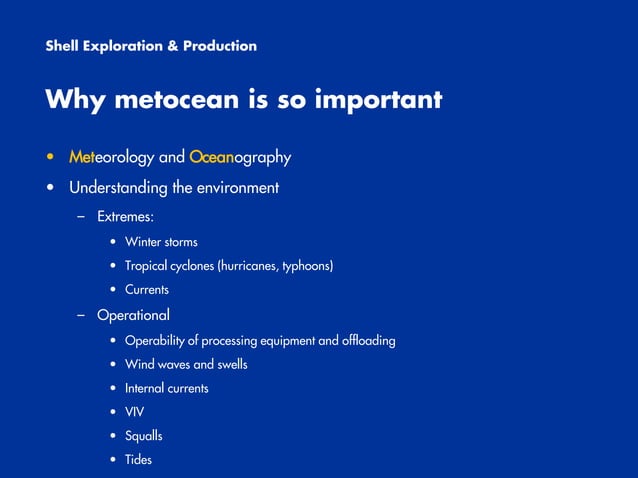 Shell Exploration & Production

Why metocean is so important

• Meteorology and Oceanography
• Understanding the environment
– Extremes:
• Winter storms
• Tropical cyclones (hurricanes, typhoons)
• Currents
– Operational
• Operability of processing equipment and offloading
• Wind waves and swells
• Internal currents
• VIV
• Squalls
• Tides